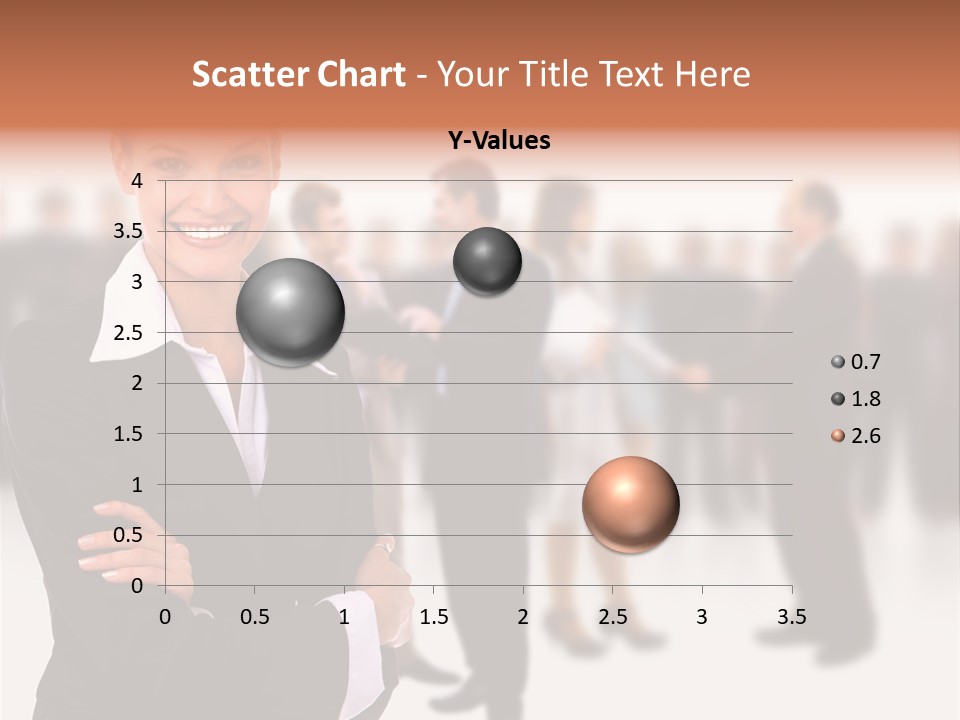 Scatter Chart - Your Title Text Here

Y-Values

4
3.5
3
2.5
2
1.5
1
0.5
0

0 0.5 1 1.5 2 2.5 3 3.5

0.7
1.8
2.6